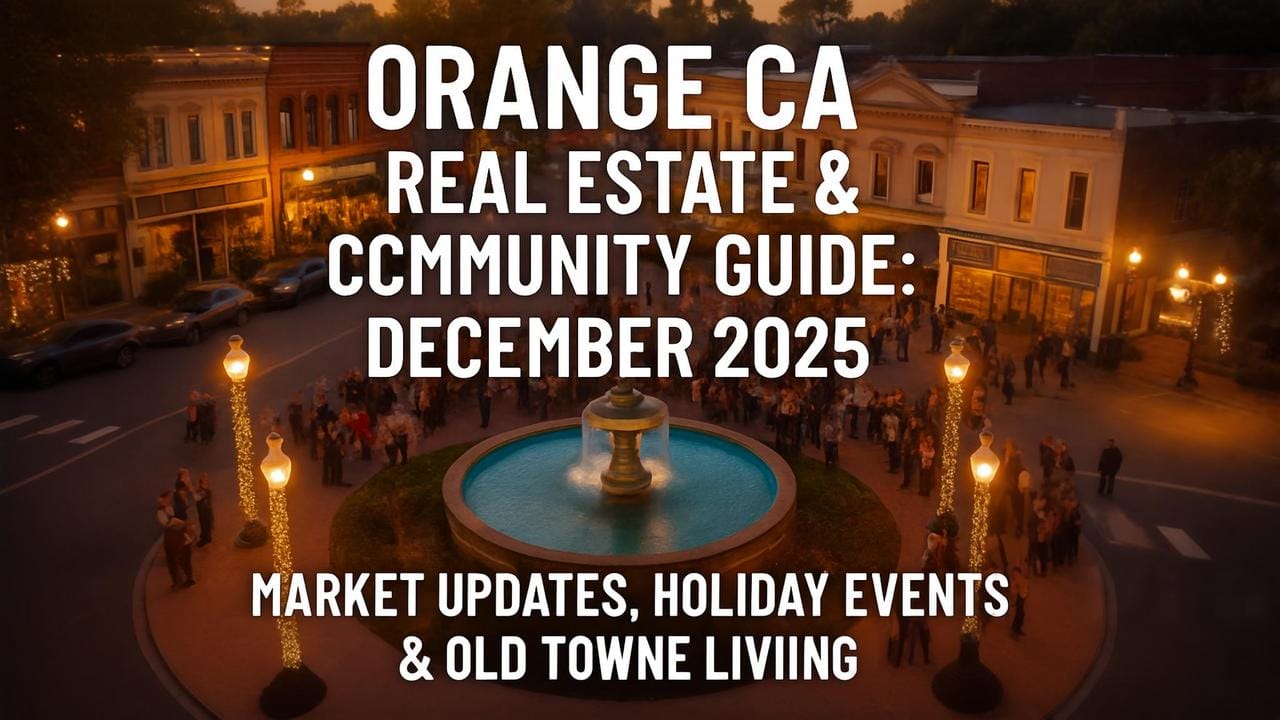 ORANGE CA
REAL ESTATE &
CCMMUNITY GUIDE:
DECEMBER 2025

MARKET UPDATES, HOLIDAY EVENTS
& OLD TOWNE LIVIING